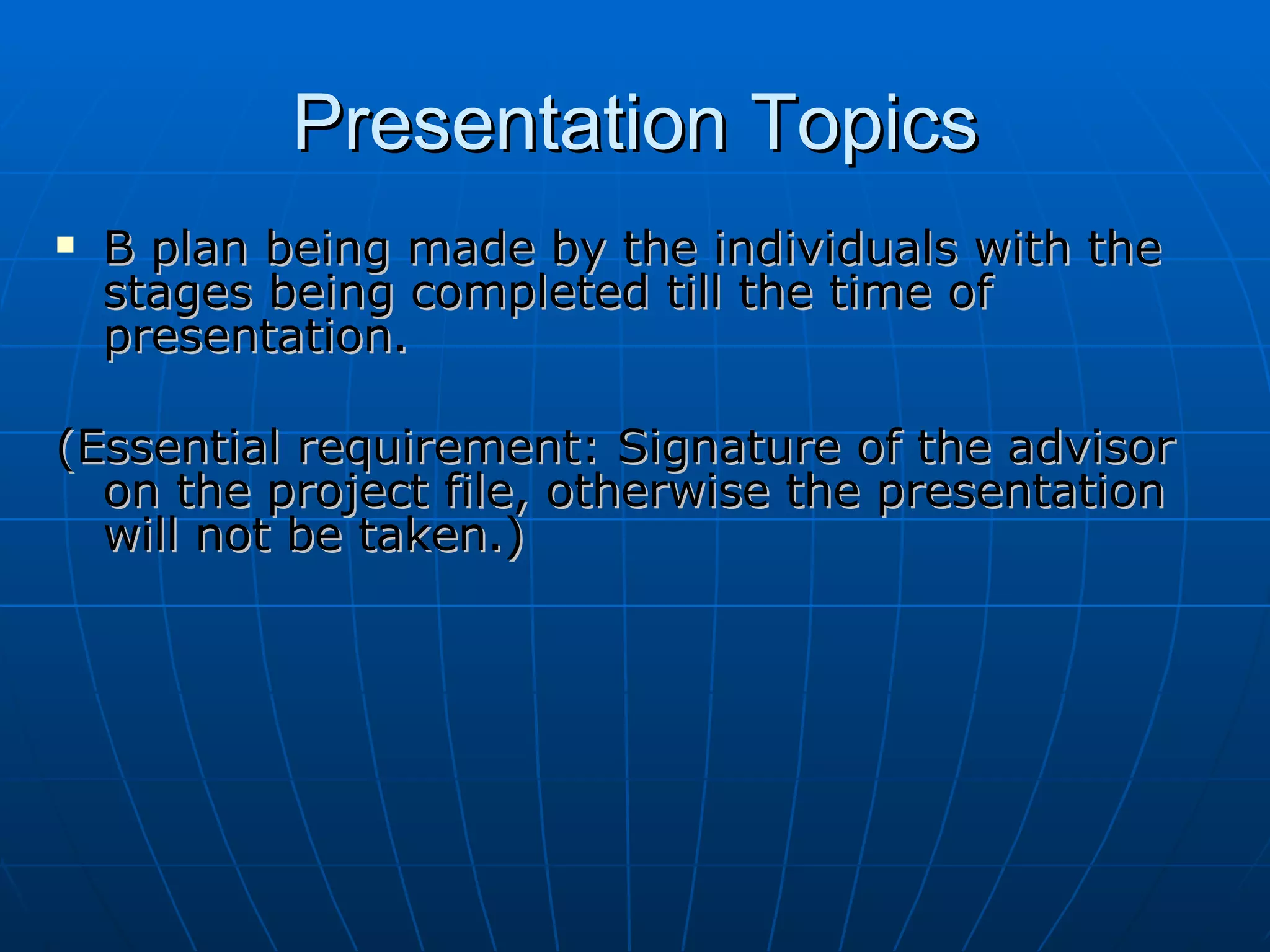 Presentation Topics

▪ B plan being made by the individuals with the stages being completed till the time of presentation.

(Essential requirement: Signature of the advisor on the project file, otherwise the presentation will not be taken.)